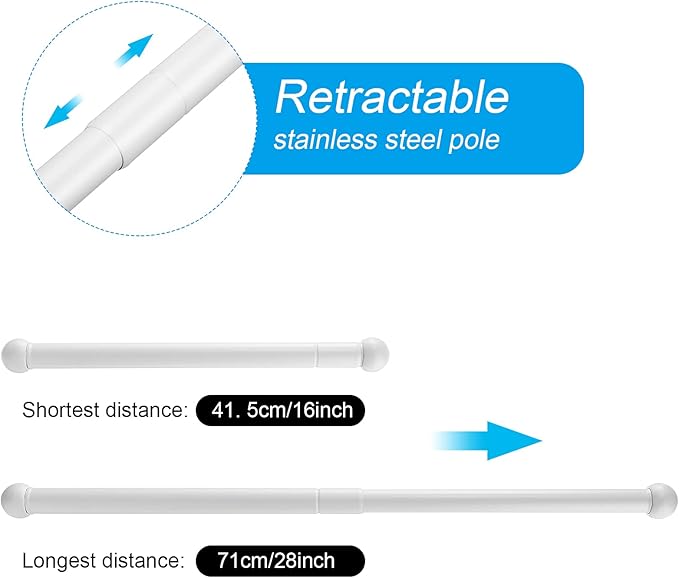 Retractable
stainless steel pole

Shortest distance: 41. 5cm/16inch

Longest distance: 71cm/28inch